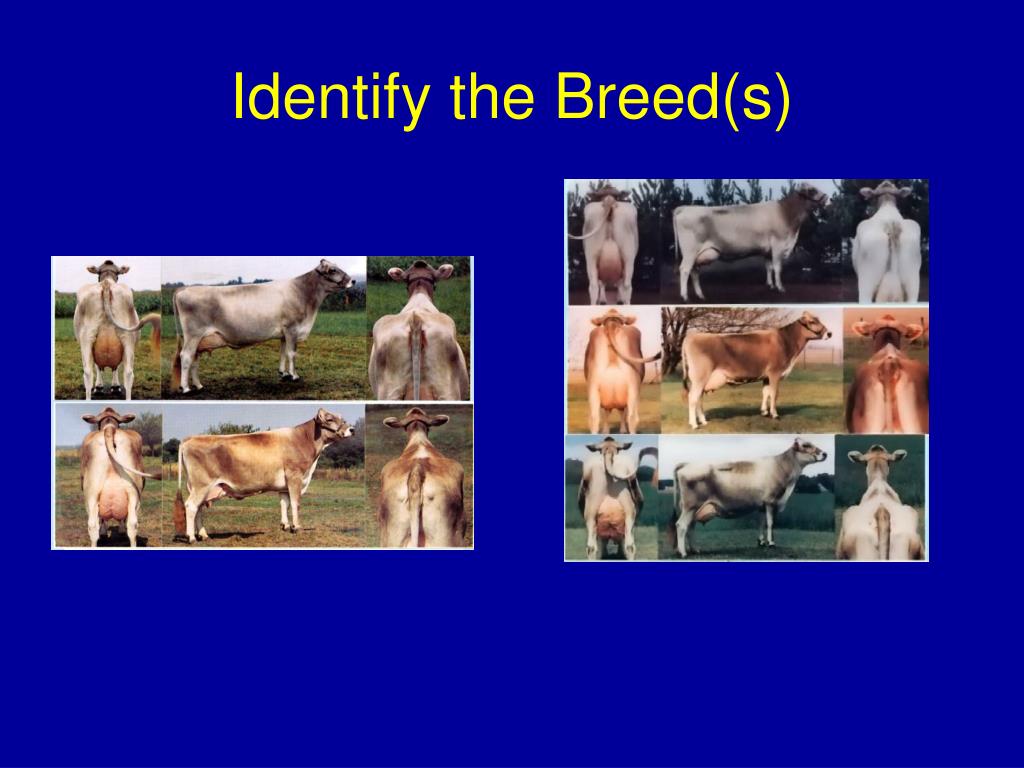 Identify the Breed(s)